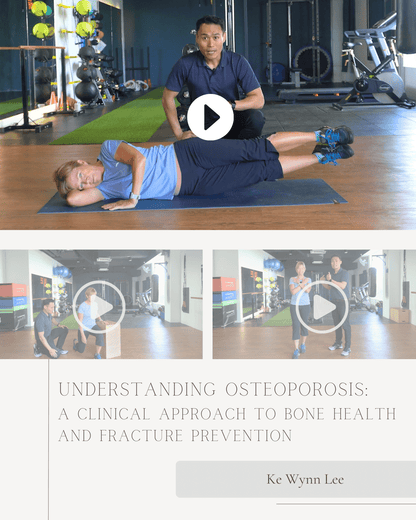 UNDERSTANDING OSTEOPOROSIS:
A CLINICAL APPROACH TO BONE HEALTH AND FRACTURE PREVENTION

Ke Wynn Lee